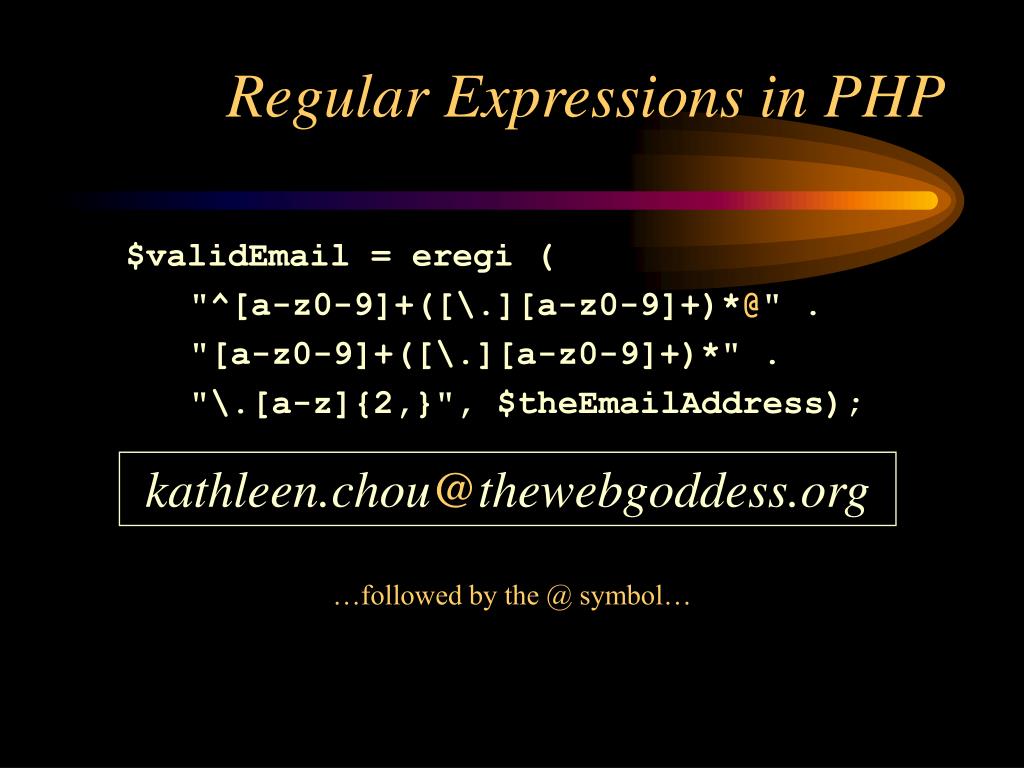 Regular Expressions in PHP

$validEmail = eregi (
"^[a-z0-9]+([\.][a-z0-9]+)*@" .
"[a-z0-9]+([\.][a-z0-9]+)*" .
"\.[a-z]{2,}", $theEmailAddress);

kathleen.chou@thewebgoddess.org

…followed by the @ symbol…